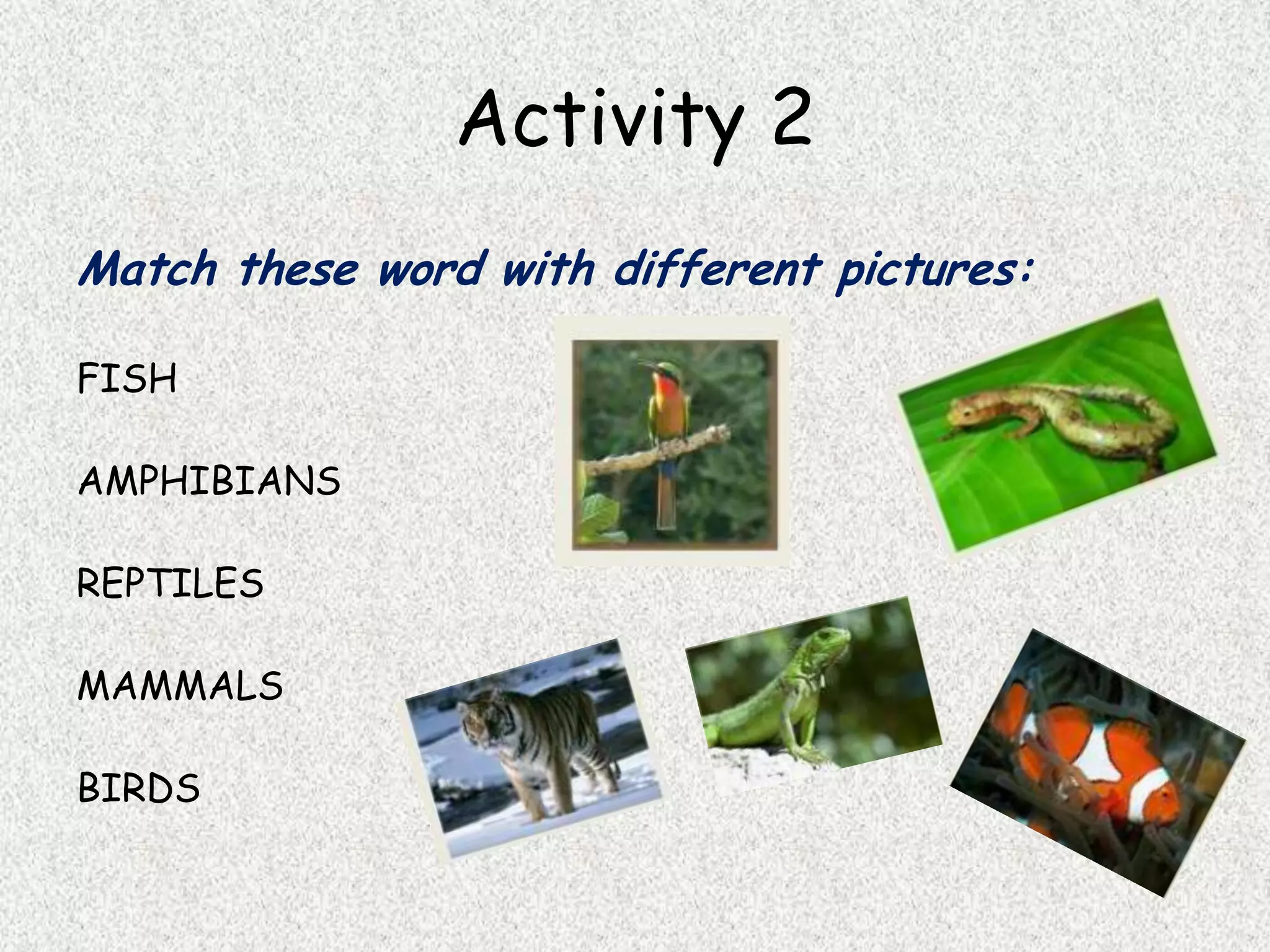 Activity 2

Match these word with different pictures:

FISH

AMPHIBIANS

REPTILES

MAMMALS

BIRDS